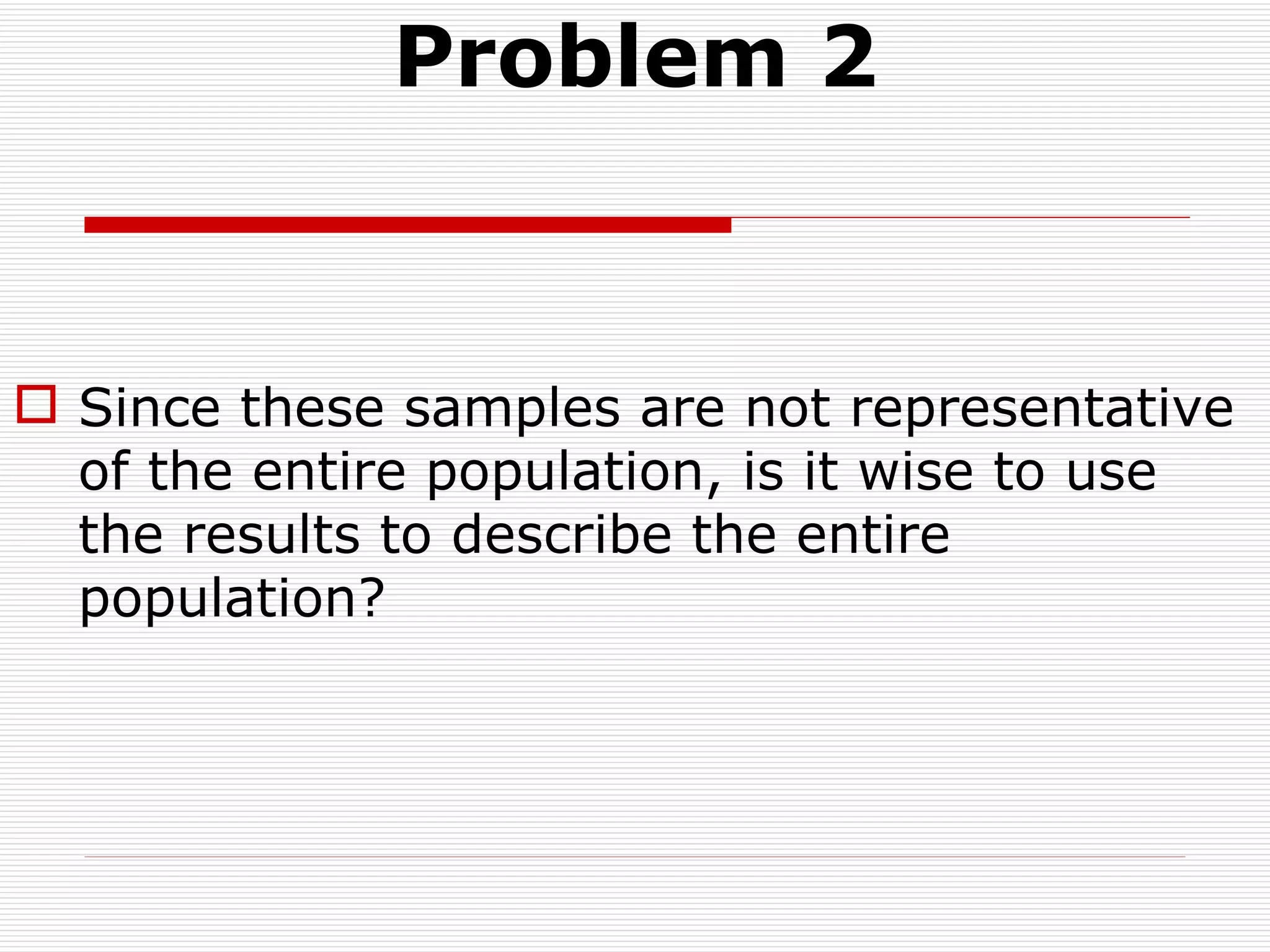 Problem 2

Since these samples are not representative of the entire population, is it wise to use the results to describe the entire population?